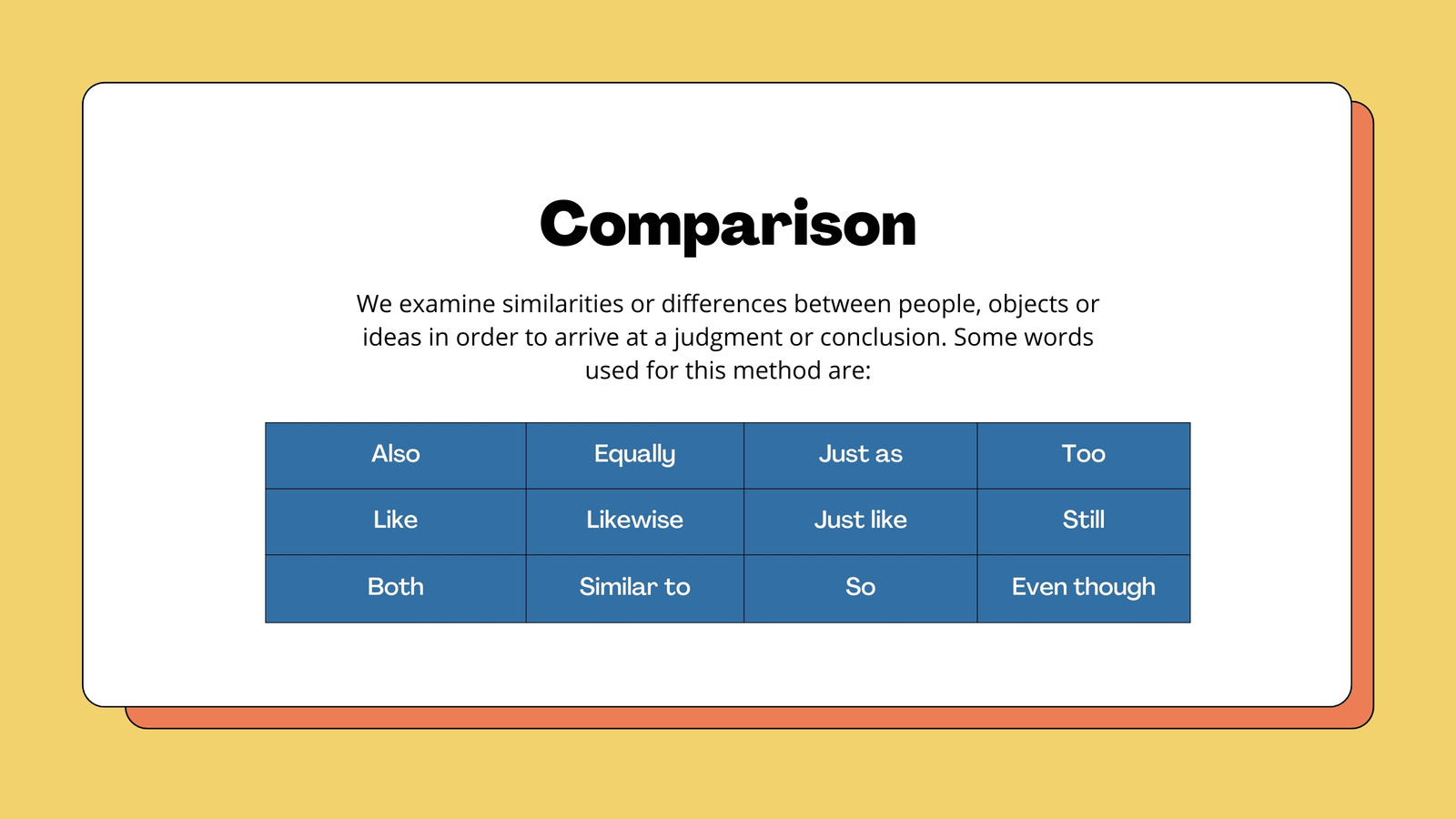 Comparison

We examine similarities or differences between people, objects or ideas in order to arrive at a judgment or conclusion. Some words used for this method are:

| Also | Equally | Just as | Too |
|---|---|---|---|
| Like | Likewise | Just like | Still |
| Both | Similar to | So | Even though |